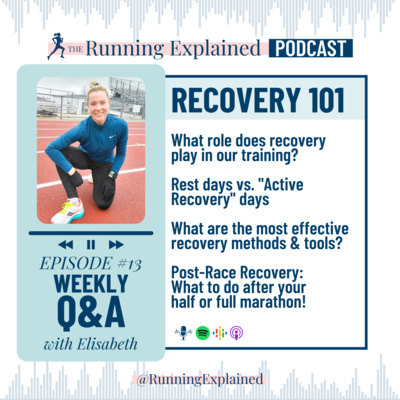 THE Running Explained PODCAST

EPISODE #13
WEEKLY
Q&A
with Elisabeth

RECOVERY 101

What role does recovery play in our training?

Rest days vs. "Active Recovery" days

What are the most effective recovery methods & tools?

Post-Race Recovery: What to do after your half or full marathon!

@RunningExplained